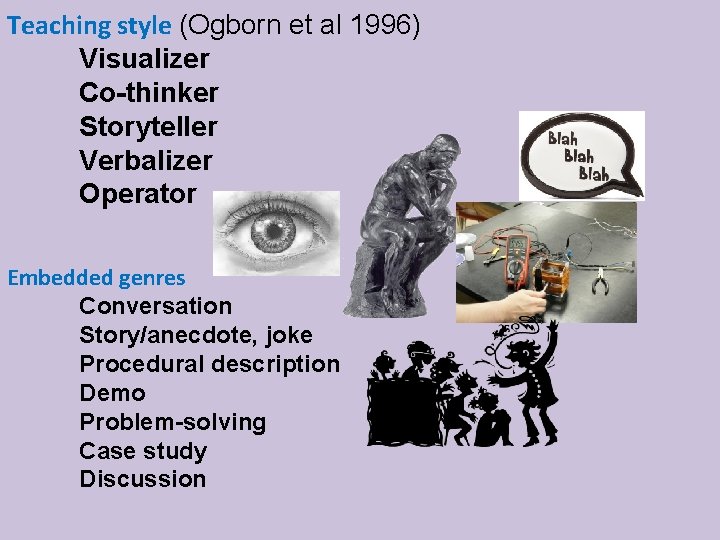 Teaching style (Ogborn et al 1996)
Visualizer
Co-thinker
Storyteller
Verbalizer
Operator

Blah
Blah
Blah

Embedded genres
Conversation
Story/anecdote, joke
Procedural description
Demo
Problem-solving
Case study
Discussion